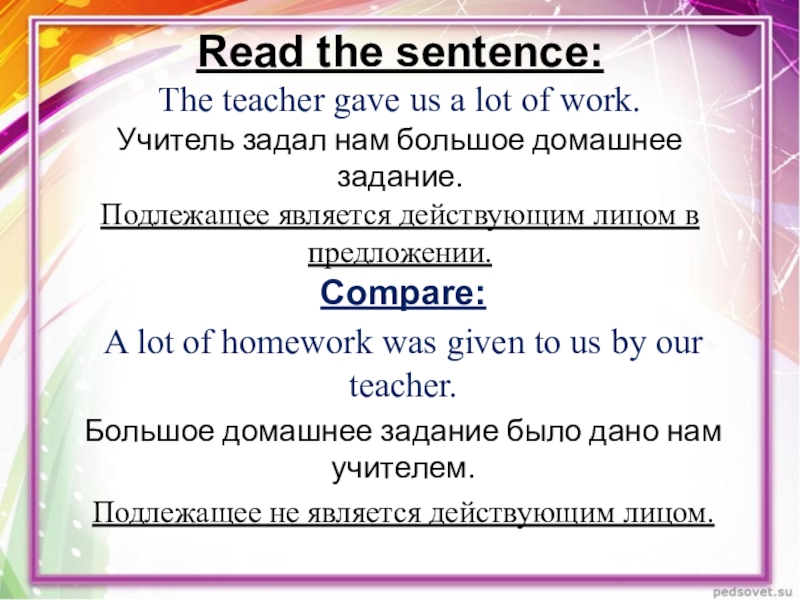 Read the sentence:

The teacher gave us a lot of work.

Учитель задал нам большое домашнее задание.

Подлежащее является действующим лицом в предложении.

Compare:

A lot of homework was given to us by our teacher.

Большое домашнее задание было дано нам учителем.

Подлежащее не является действующим лицом.

pedsovet.su